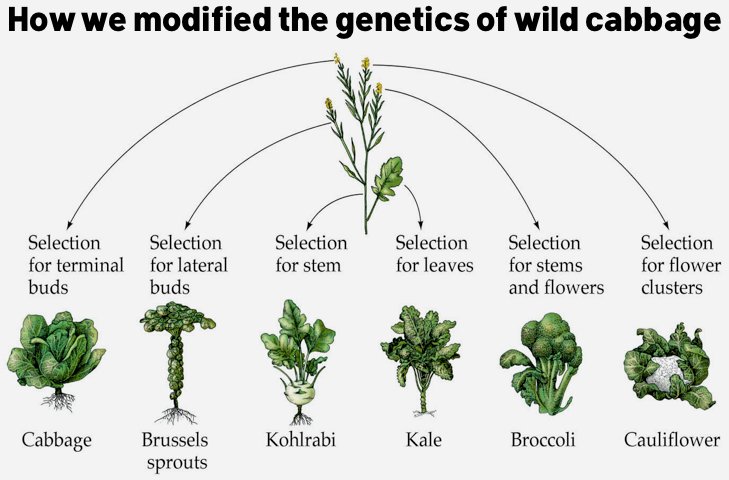 How we modified the genetics of wild cabbage

Selection for terminal buds

Selection for lateral buds

Selection for stem

Selection for leaves

Selection for stems and flowers

Selection for flower clusters

Cabbage

Brussels sprouts

Kohlrabi

Kale

Broccoli

Cauliflower